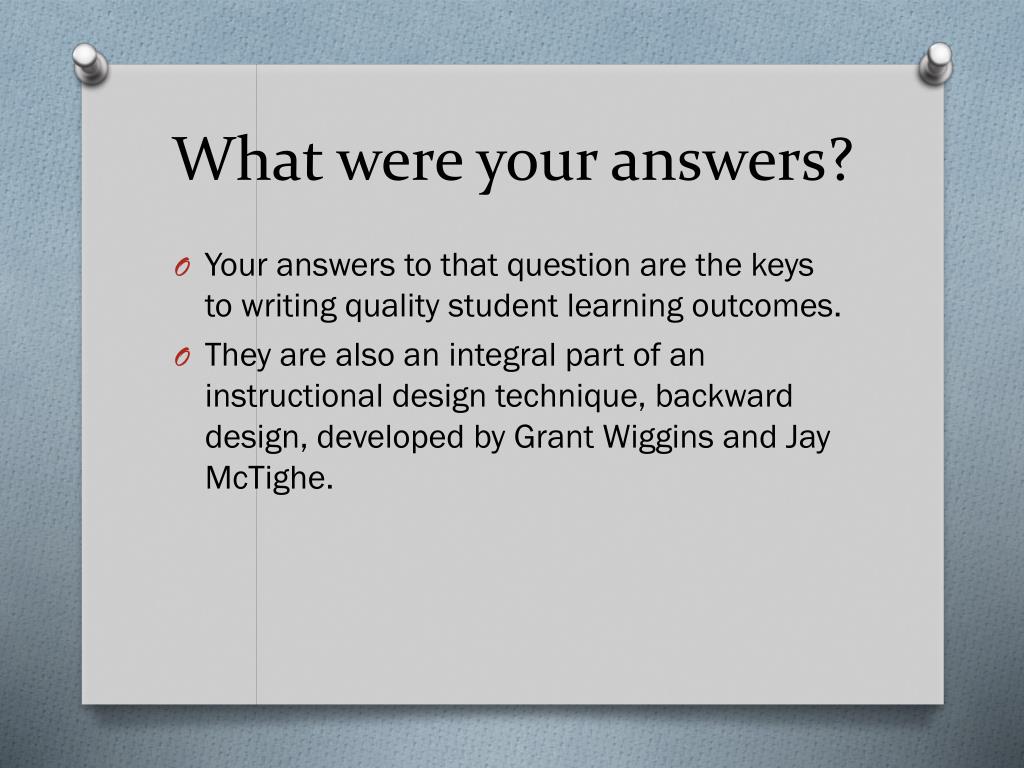 What were your answers?

O Your answers to that question are the keys to writing quality student learning outcomes.

O They are also an integral part of an instructional design technique, backward design, developed by Grant Wiggins and Jay McTighe.